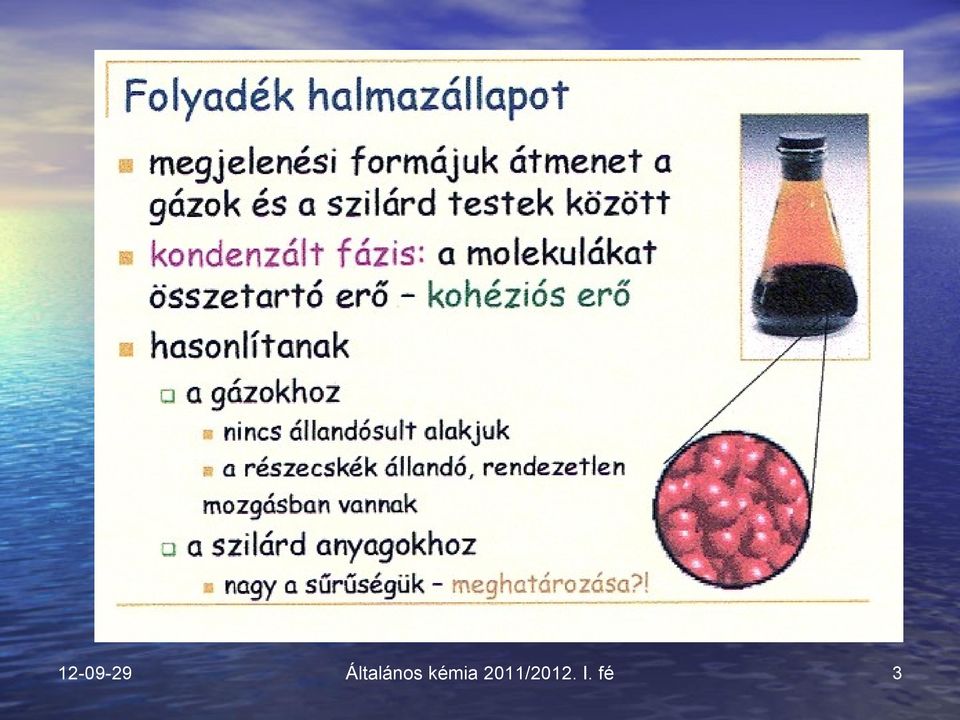 Folyadék halmazállapot

megjelenési formájuk átmenet a gázok és a szilárd testek között

kondenzált fázis: a molekulákat összetartó erő – kohéziós erő

hasonlítanak

a gázokhoz

nincs állandósult alakjuk

a részecskék állandó, rendezetlen mozgásban vannak

a szilárd anyagokhoz

nagy a sűrűségük – meghatározása?!

12-09-29

Általános kémia 2011/2012. I. fé

3